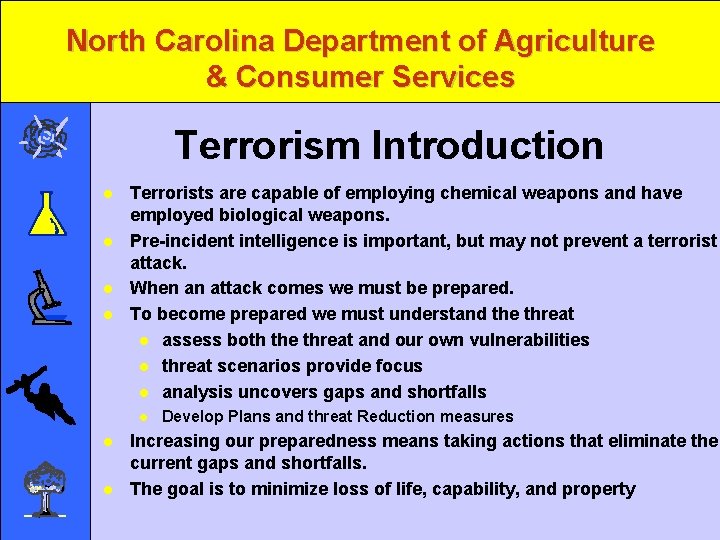 North Carolina Department of Agriculture & Consumer Services

Terrorism Introduction

- Terrorists are capable of employing chemical weapons and have employed biological weapons.
- Pre-incident intelligence is important, but may not prevent a terrorist attack.
- When an attack comes we must be prepared.
- To become prepared we must understand the threat
  - assess both the threat and our own vulnerabilities
  - threat scenarios provide focus
  - analysis uncovers gaps and shortfalls
  - Develop Plans and threat Reduction measures
- Increasing our preparedness means taking actions that eliminate the current gaps and shortfalls.
- The goal is to minimize loss of life, capability, and property